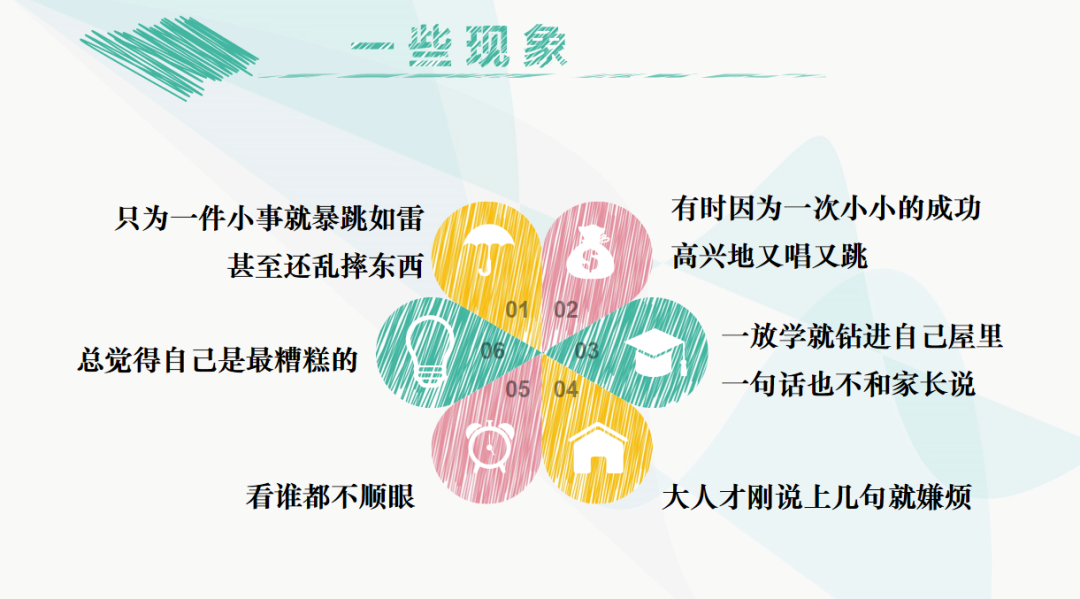 一些现象

只为一件小事就暴跳如雷
甚至还乱摔东西

有时因为一次小小的成功
高兴地又唱又跳

01 02

总觉得自己是最糟糕的

06 03

一放学就钻进自己屋里
一句话也不和家长说

05 04

看谁都不顺眼

大人才刚说上几句就嫌烦